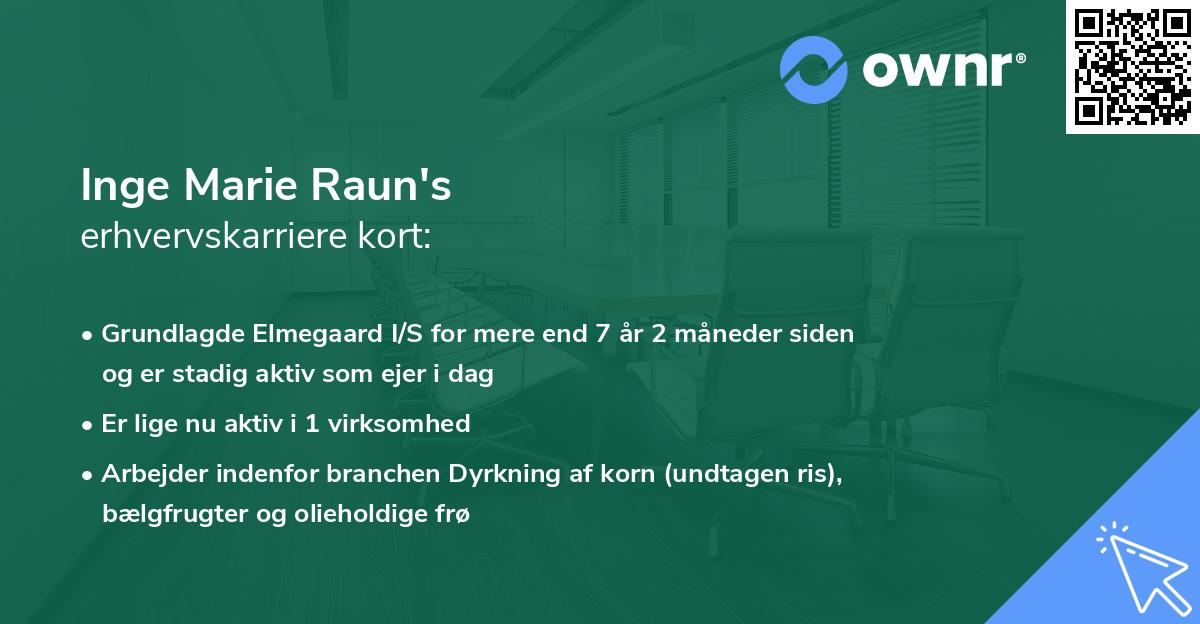 ownr®

Inge Marie Raun's
erhvervskarriere kort:

• Grundlagde Elmegaard I/S for mere end 7 år 2 måneder siden og er stadig aktiv som ejer i dag

• Er lige nu aktiv i 1 virksomhed

• Arbejder indenfor branchen Dyrkning af korn (undtagen ris), bælgfrugter og olieholdige frø